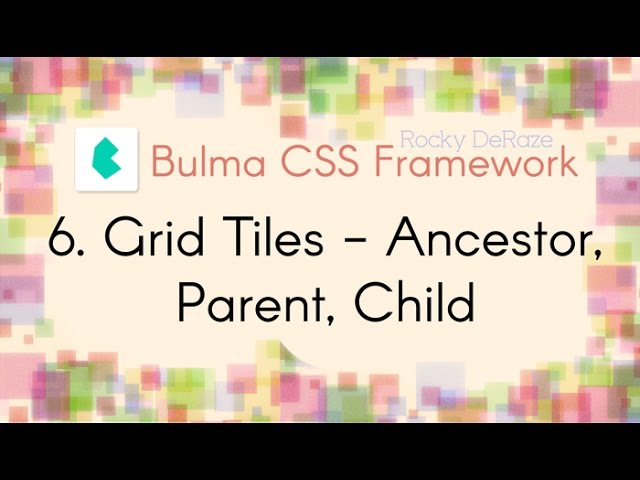 Rocky DeRaze
Bulma CSS Framework

6. Grid Tiles - Ancestor, Parent, Child